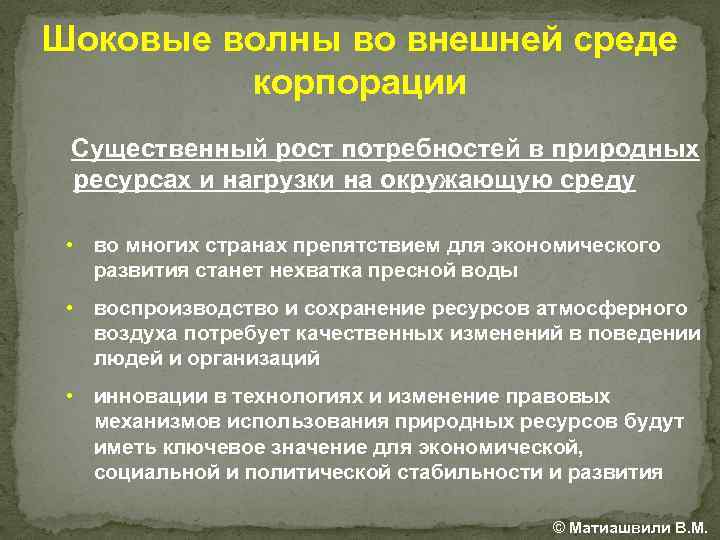 Шоковые волны во внешней среде корпорации

Существенный рост потребностей в природных ресурсах и нагрузки на окружающую среду

• во многих странах препятствием для экономического развития станет нехватка пресной воды

• воспроизводство и сохранение ресурсов атмосферного воздуха потребует качественных изменений в поведении людей и организаций

• инновации в технологиях и изменение правовых механизмов использования природных ресурсов будут иметь ключевое значение для экономической, социальной и политической стабильности и развития

© Матиашвили В.М.